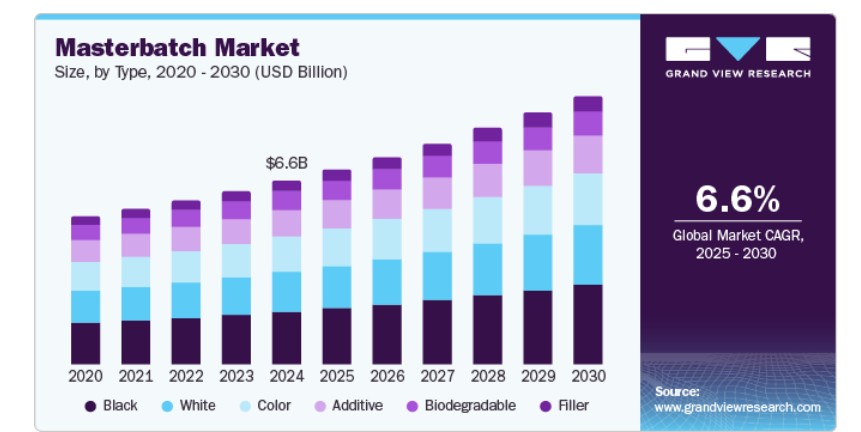 Masterbatch Market
Size, by Type, 2020 - 2030 (USD Billion)

$6.6B

2020 2021 2022 2023 2024 2025 2026 2027 2028 2029 2030

Black White Color Additive Biodegradable Filler

GRAND VIEW RESEARCH

6.6%
Global Market CAGR, 2025 - 2030

Source:
www.grandviewresearch.com